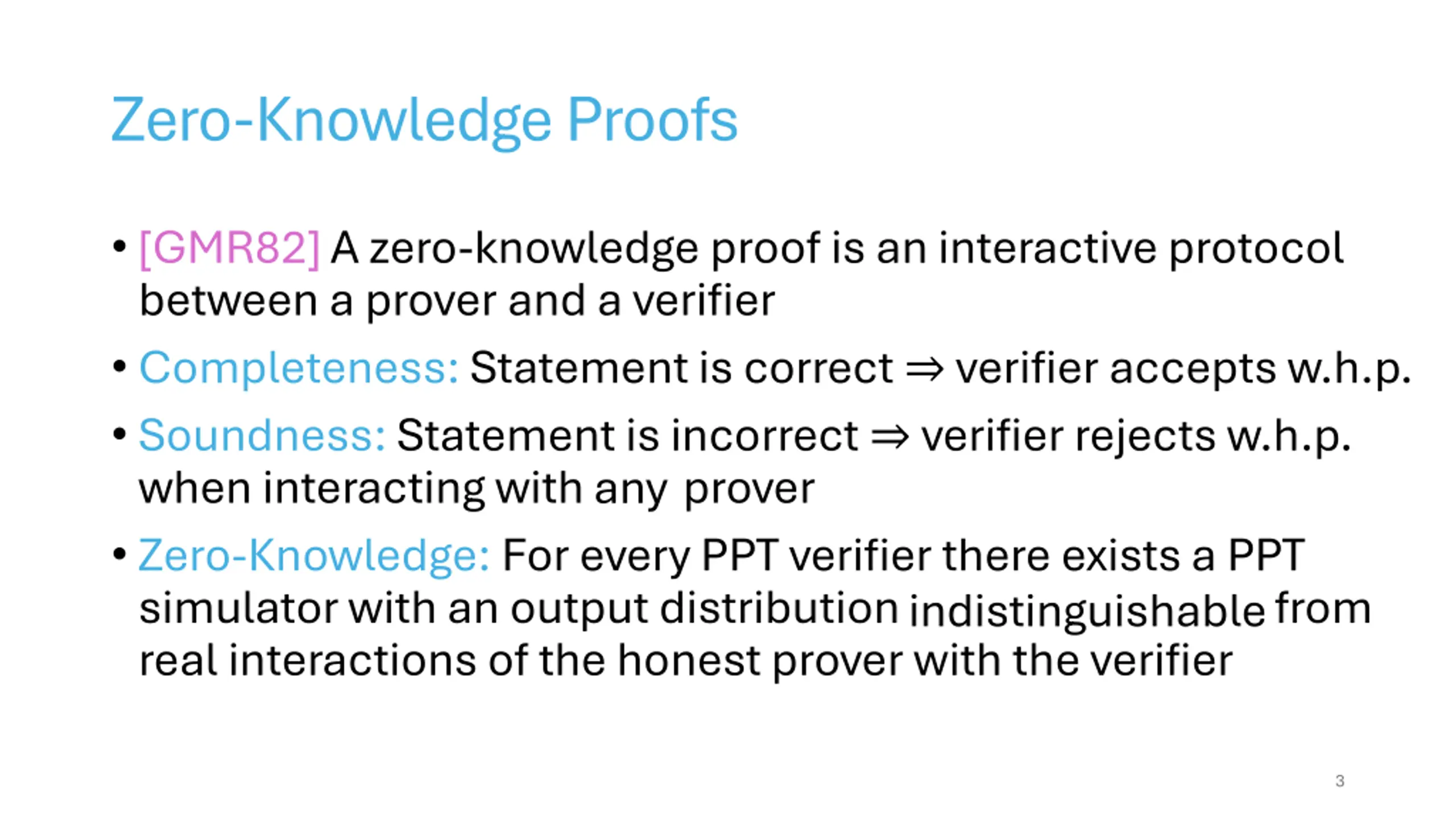 Zero-Knowledge Proofs

• [GMR82] A zero-knowledge proof is an interactive protocol between a prover and a verifier

• Completeness: Statement is correct $\Rightarrow$ verifier accepts w.h.p.

• Soundness: Statement is incorrect $\Rightarrow$ verifier rejects w.h.p. when interacting with any prover

• Zero-Knowledge: For every PPT verifier there exists a PPT simulator with an output distribution indistinguishable from real interactions of the honest prover with the verifier

3